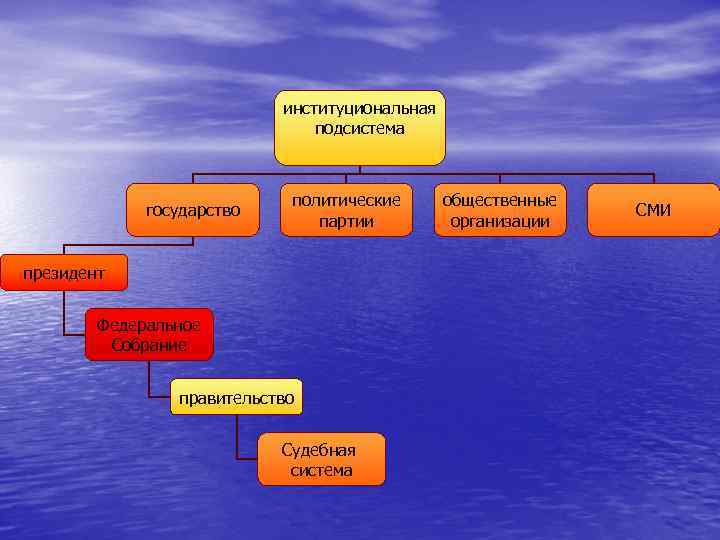 институциональная подсистема

государство

политические партии

общественные организации

СМИ

президент

Федеральное Собрание

правительство

Судебная система